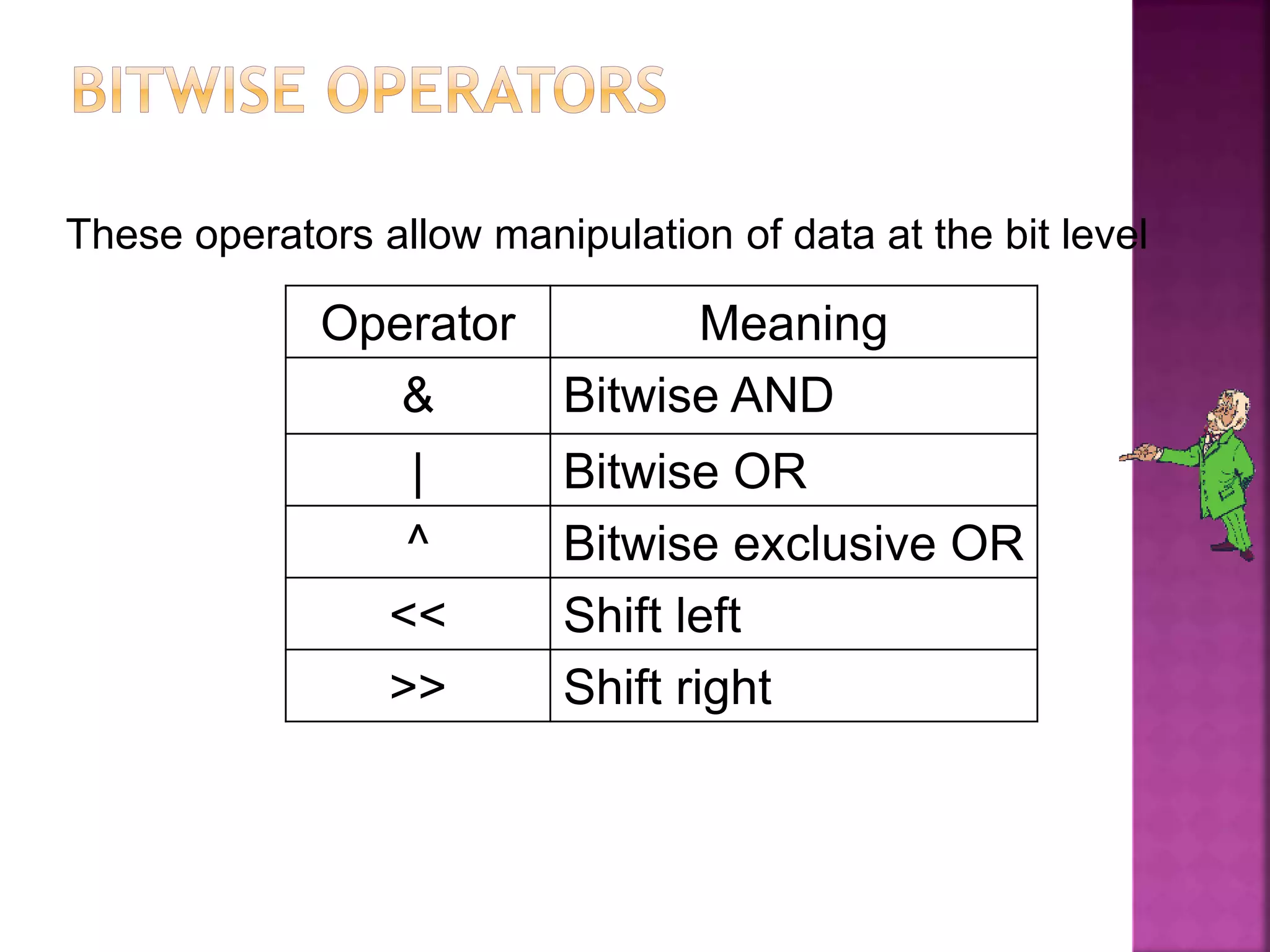 BITWISE OPERATORS

These operators allow manipulation of data at the bit level

| Operator | Meaning |
|---|---|
| & | Bitwise AND |
| \| | Bitwise OR |
| ^ | Bitwise exclusive OR |
| << | Shift left |
| >> | Shift right |